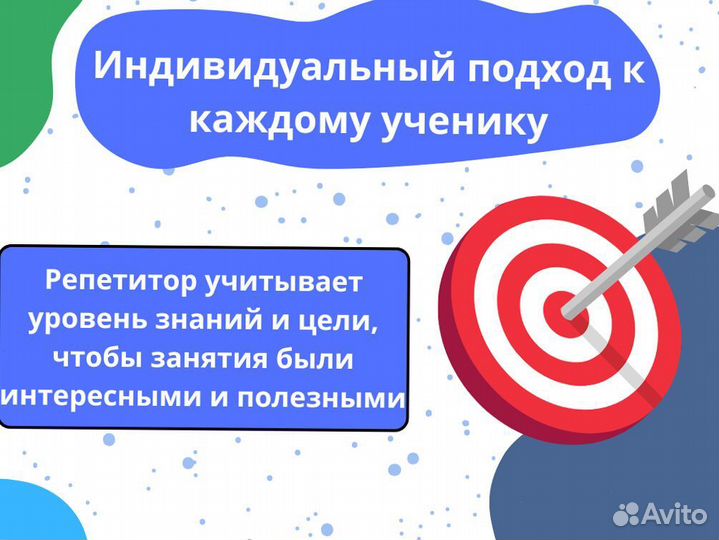 Индивидуальный подход к каждому ученику

Репетитор учитывает уровень знаний и цели, чтобы занятия были интересными и полезными

Avito